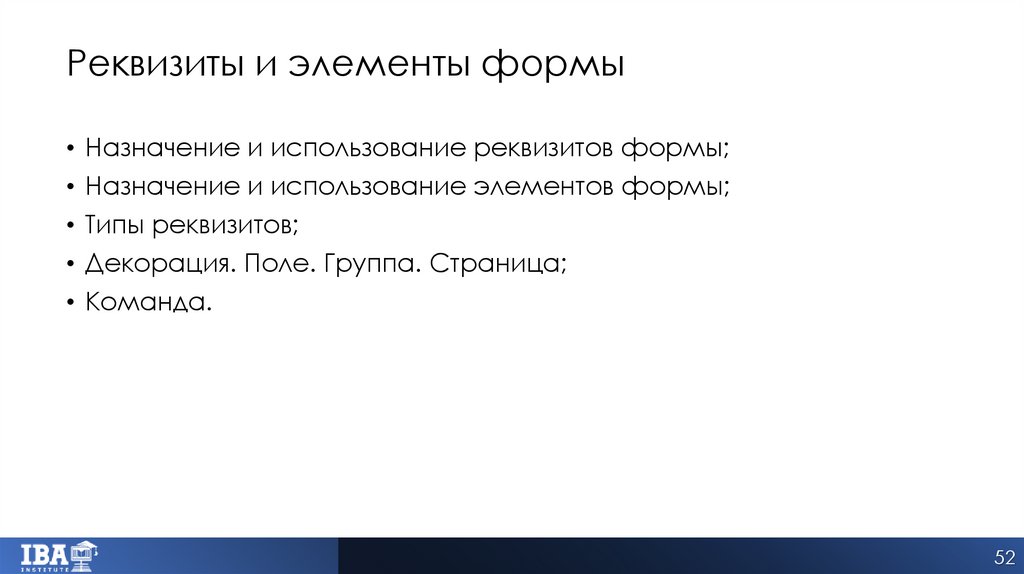 Реквизиты и элементы формы

• Назначение и использование реквизитов формы;
• Назначение и использование элементов формы;
• Типы реквизитов;
• Декорация. Поле. Группа. Страница;
• Команда.

IBA INSTITUTE

52